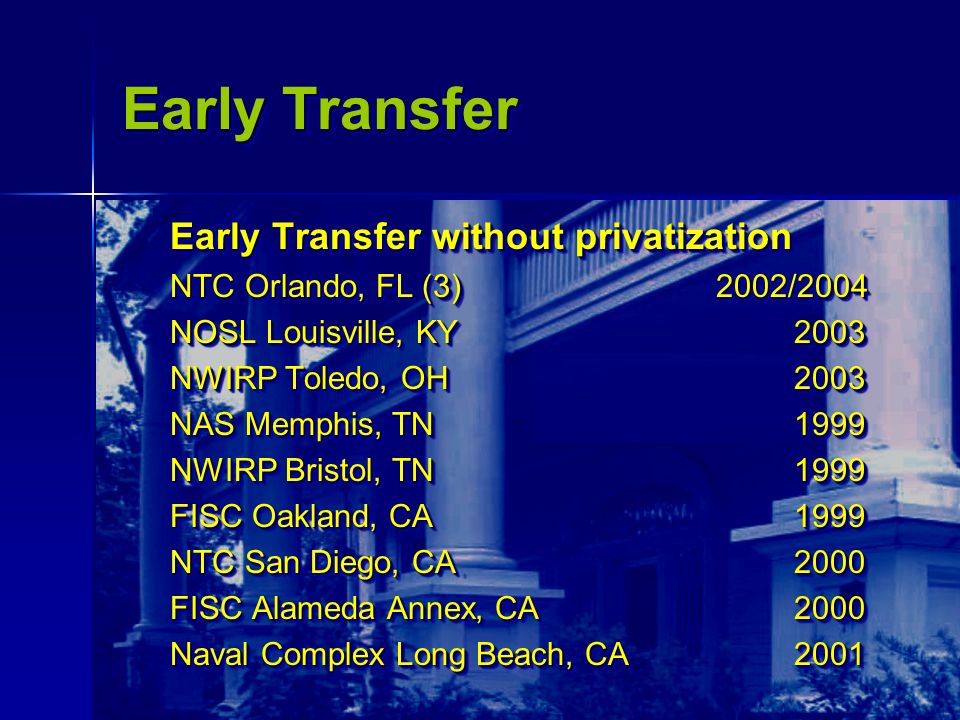 Early Transfer

Early Transfer without privatization

| | |
|---|---|
| NTC Orlando, FL (3) | 2002/2004 |
| NOSL Louisville, KY | 2003 |
| NWIRP Toledo, OH | 2003 |
| NAS Memphis, TN | 1999 |
| NWIRP Bristol, TN | 1999 |
| FISC Oakland, CA | 1999 |
| NTC San Diego, CA | 2000 |
| FISC Alameda Annex, CA | 2000 |
| Naval Complex Long Beach, CA | 2001 |